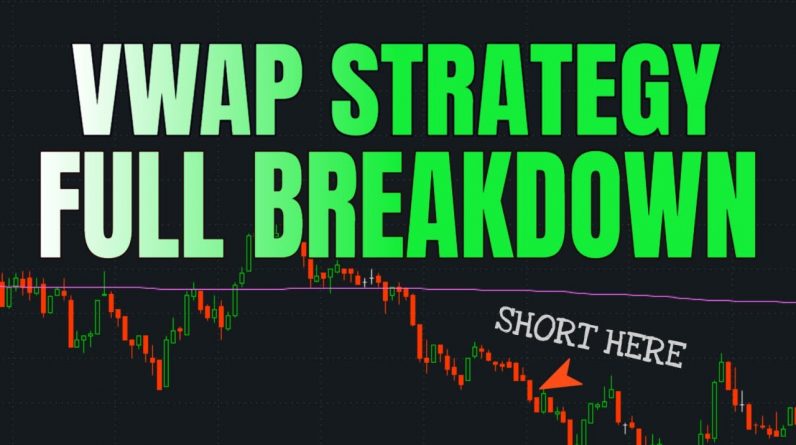 VWAP STRATEGY
FULL BREAKDOWN

SHORT HERE